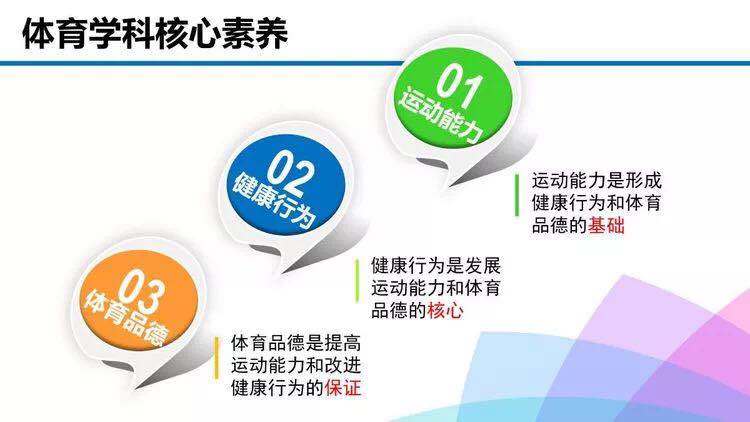 体育学科核心素养

01
运动能力

运动能力是形成健康行为和体育品德的基础

02
健康行为

健康行为是发展运动能力和体育品德的核心

03
体育品德

体育品德是提高运动能力和改进健康行为的保证